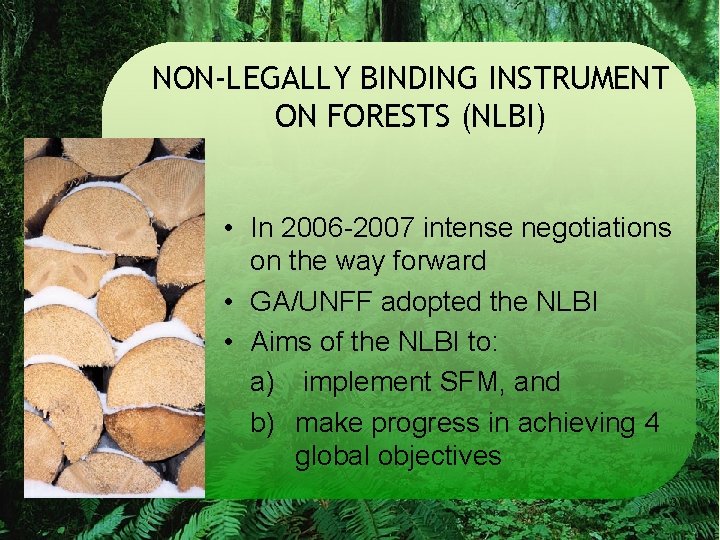 NON-LEGALLY BINDING INSTRUMENT ON FORESTS (NLBI)

• In 2006-2007 intense negotiations on the way forward
• GA/UNFF adopted the NLBI
• Aims of the NLBI to:
a) implement SFM, and
b) make progress in achieving 4 global objectives